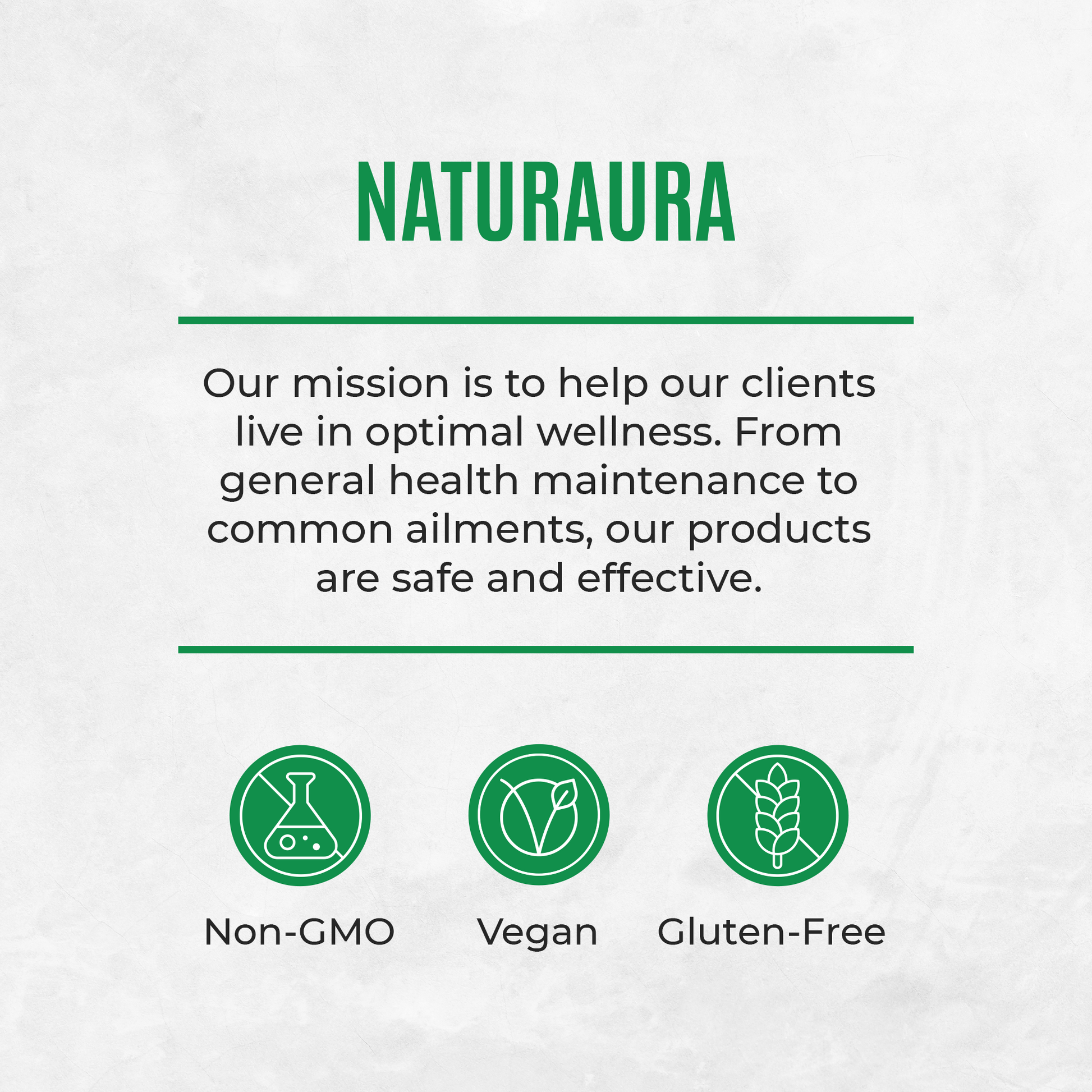 NATURAURA

Our mission is to help our clients live in optimal wellness. From general health maintenance to common ailments, our products are safe and effective.

Non-GMO

Vegan

Gluten-Free